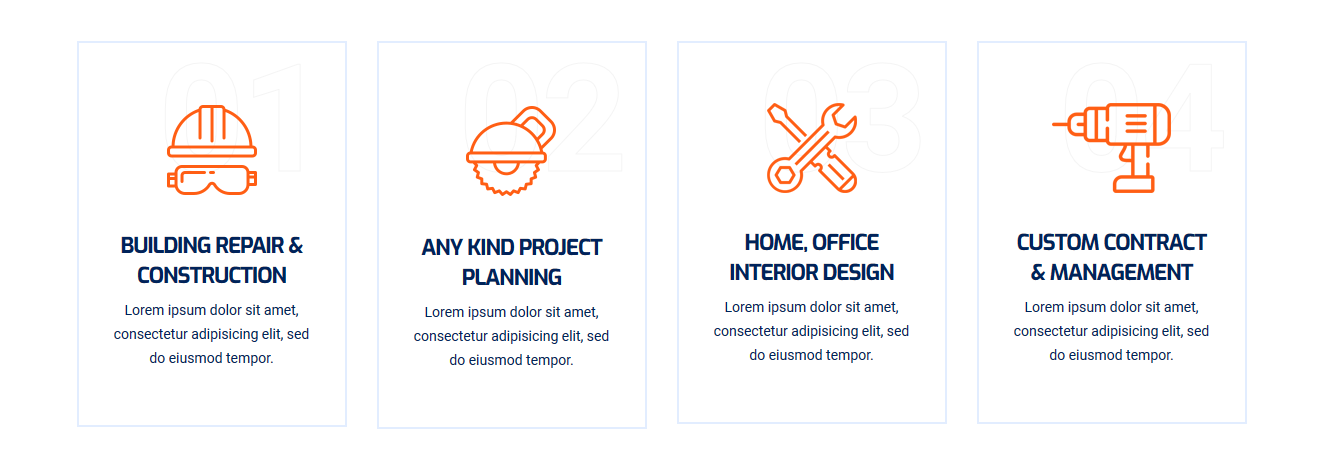 01

BUILDING REPAIR & CONSTRUCTION

Lorem ipsum dolor sit amet, consectetur adipisicing elit, sed do eiusmod tempor.

02

ANY KIND PROJECT PLANNING

Lorem ipsum dolor sit amet, consectetur adipisicing elit, sed do eiusmod tempor.

03

HOME, OFFICE INTERIOR DESIGN

Lorem ipsum dolor sit amet, consectetur adipisicing elit, sed do eiusmod tempor.

04

CUSTOM CONTRACT & MANAGEMENT

Lorem ipsum dolor sit amet, consectetur adipisicing elit, sed do eiusmod tempor.